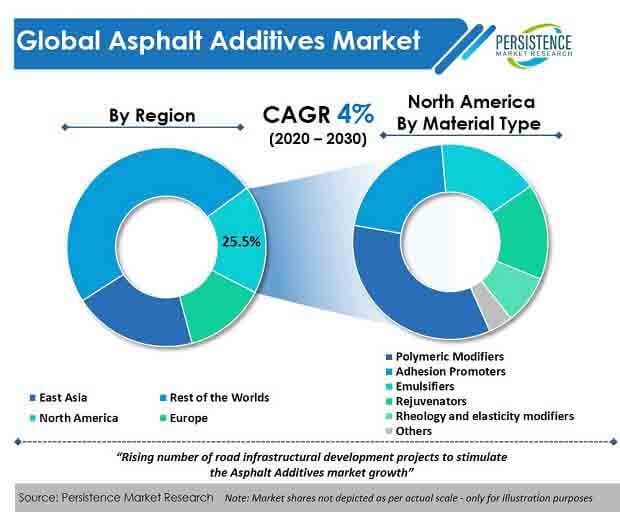 Global Asphalt Additives Market

PERSISTENCE
MARKET RESEARCH

By Region

CAGR 4%
(2020 – 2030)

North America
By Material Type

25.5%

East Asia
Rest of the Worlds
North America
Europe

Polymeric Modifiers
Adhesion Promoters
Emulsifiers
Rejuvenators
Rheology and elasticity modifiers
Others

"Rising number of road infrastructural development projects to stimulate the Asphalt Additives market growth"

Source: Persistence Market Research
Note: Market shares not depicted as per actual scale - only for illustration purposes